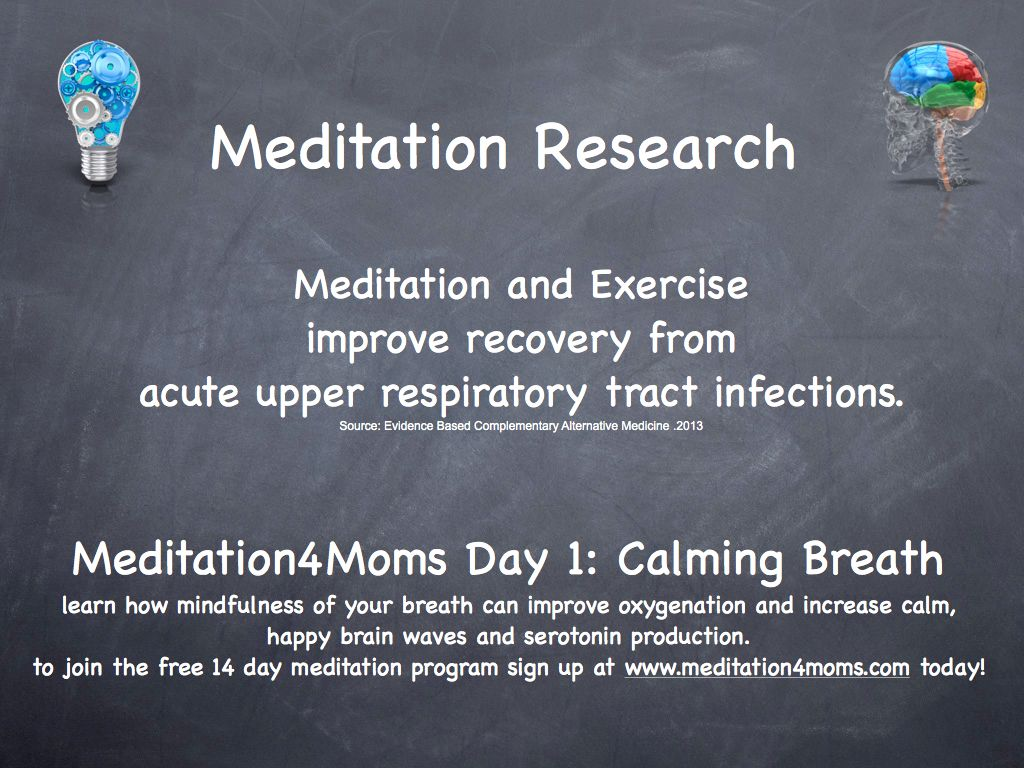 Meditation Research

Meditation and Exercise
improve recovery from
acute upper respiratory tract infections.
Source: Evidence Based Complementary Alternative Medicine .2013

Meditation4Moms Day 1: Calming Breath
learn how mindfulness of your breath can improve oxygenation and increase calm, happy brain waves and serotonin production.
to join the free 14 day meditation program sign up at www.meditation4moms.com today!